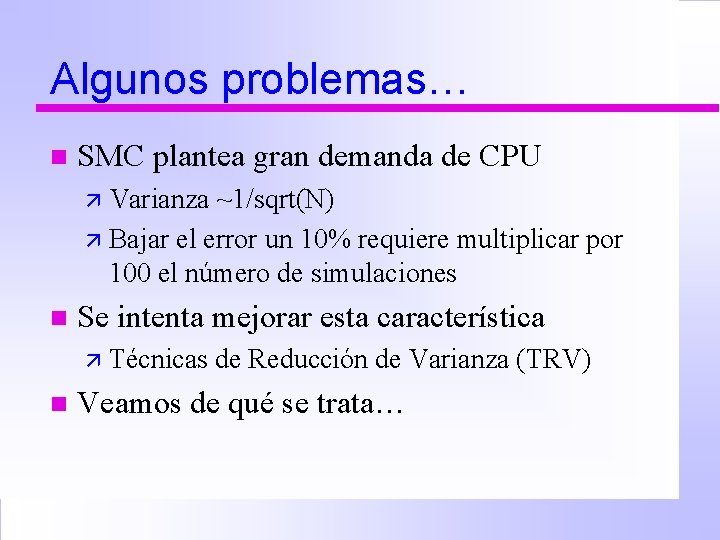 Algunos problemas…

SMC plantea gran demanda de CPU

Varianza ~1/sqrt(N)

Bajar el error un 10% requiere multiplicar por 100 el número de simulaciones

Se intenta mejorar esta característica

Técnicas de Reducción de Varianza (TRV)

Veamos de qué se trata…